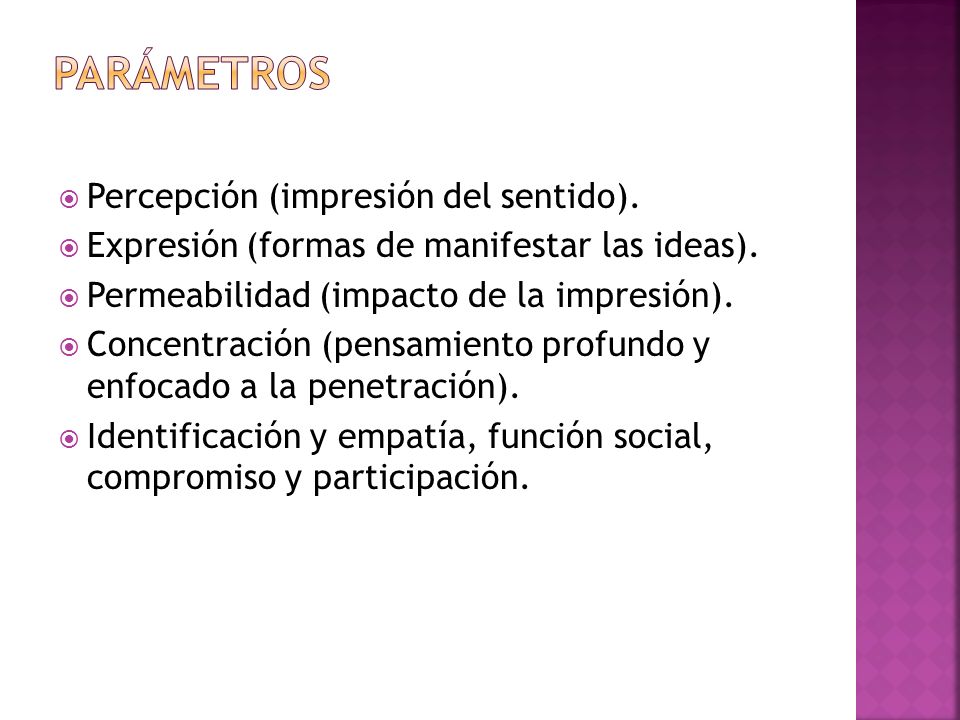 PARÁMETROS

Percepción (impresión del sentido).
Expresión (formas de manifestar las ideas).
Permeabilidad (impacto de la impresión).
Concentración (pensamiento profundo y enfocado a la penetración).
Identificación y empatía, función social, compromiso y participación.